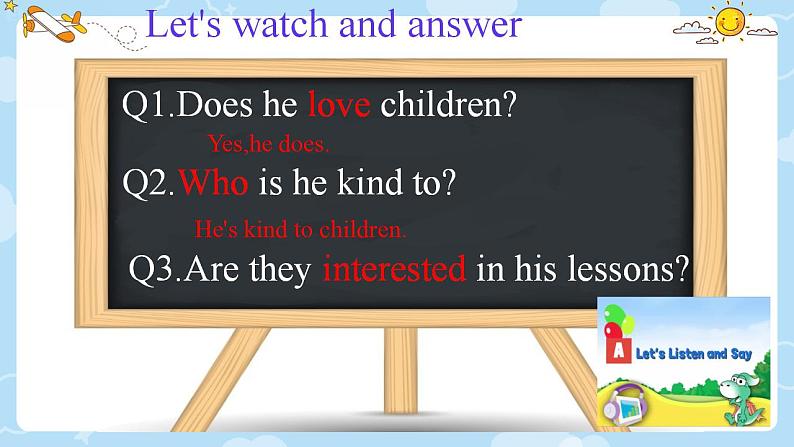 Let's watch and answer

Q1.Does he love children?

Yes,he does.

Q2.Who is he kind to?

He's kind to children.

Q3.Are they interested in his lessons?

A Let's Listen and Say